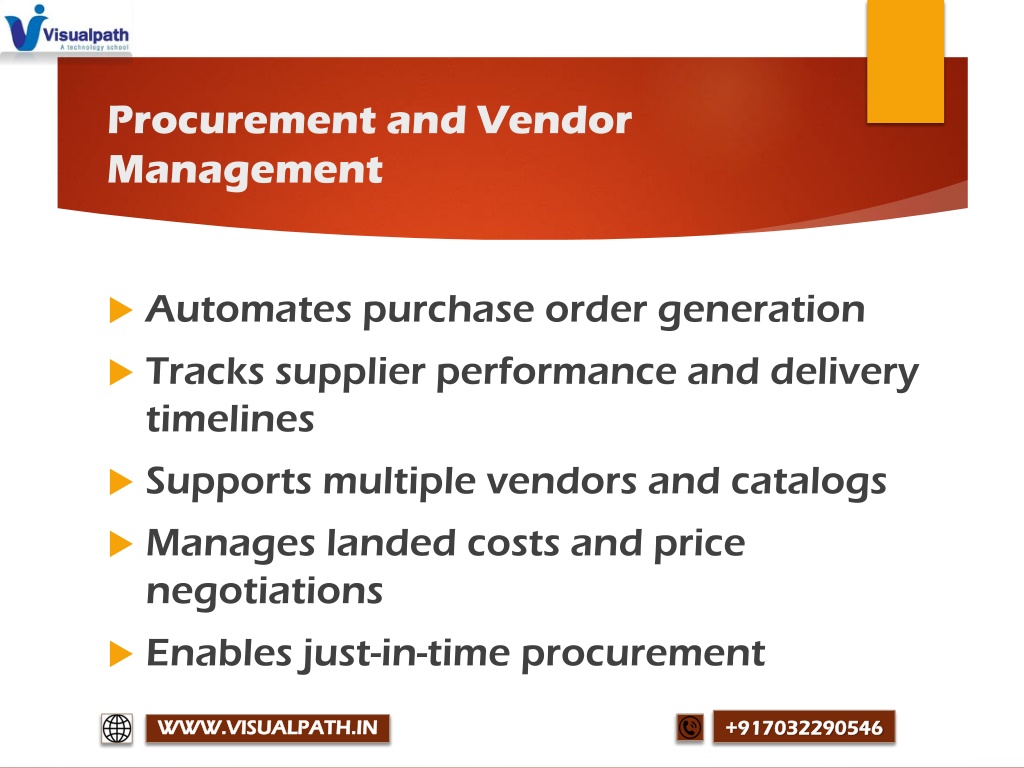 Visualpath
A technology school

Procurement and Vendor Management

Automates purchase order generation

Tracks supplier performance and delivery timelines

Supports multiple vendors and catalogs

Manages landed costs and price negotiations

Enables just-in-time procurement

WWW.VISUALPATH.IN

+917032290546